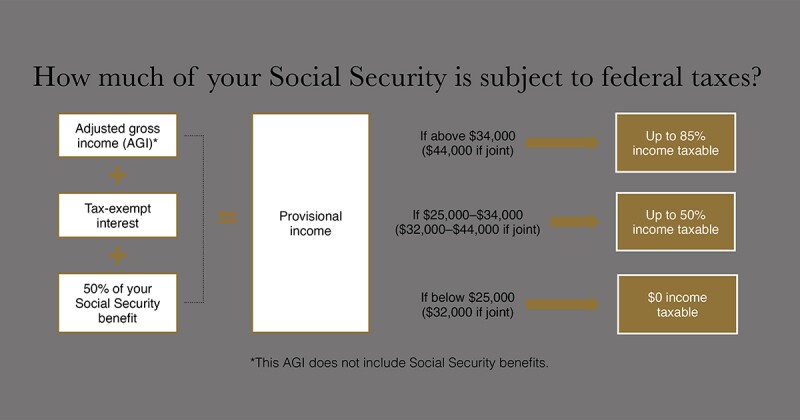 How much of your Social Security is subject to federal taxes?

Adjusted gross income (AGI)*

+

Tax-exempt interest

+

50% of your Social Security benefit

=

Provisional income

If above \$34,000 (\$44,000 if joint)

Up to 85% income taxable

If \$25,000–\$34,000 (\$32,000–\$44,000 if joint)

Up to 50% income taxable

If below \$25,000 (\$32,000 if joint)

\$0 income taxable

*This AGI does not include Social Security benefits.